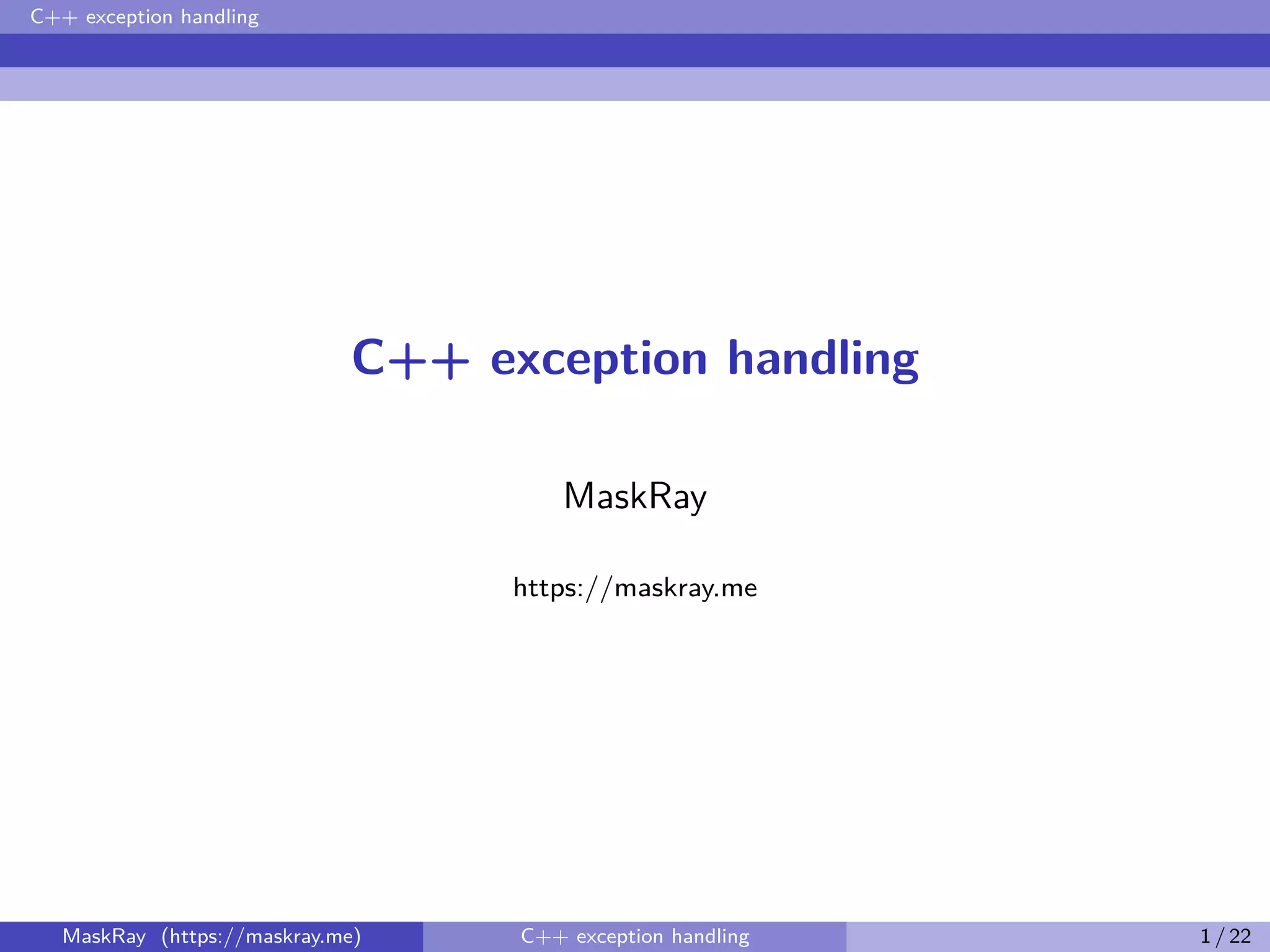 C++ exception handling

C++ exception handling

MaskRay

https://maskray.me

MaskRay (https://maskray.me)

C++ exception handling

1 / 22